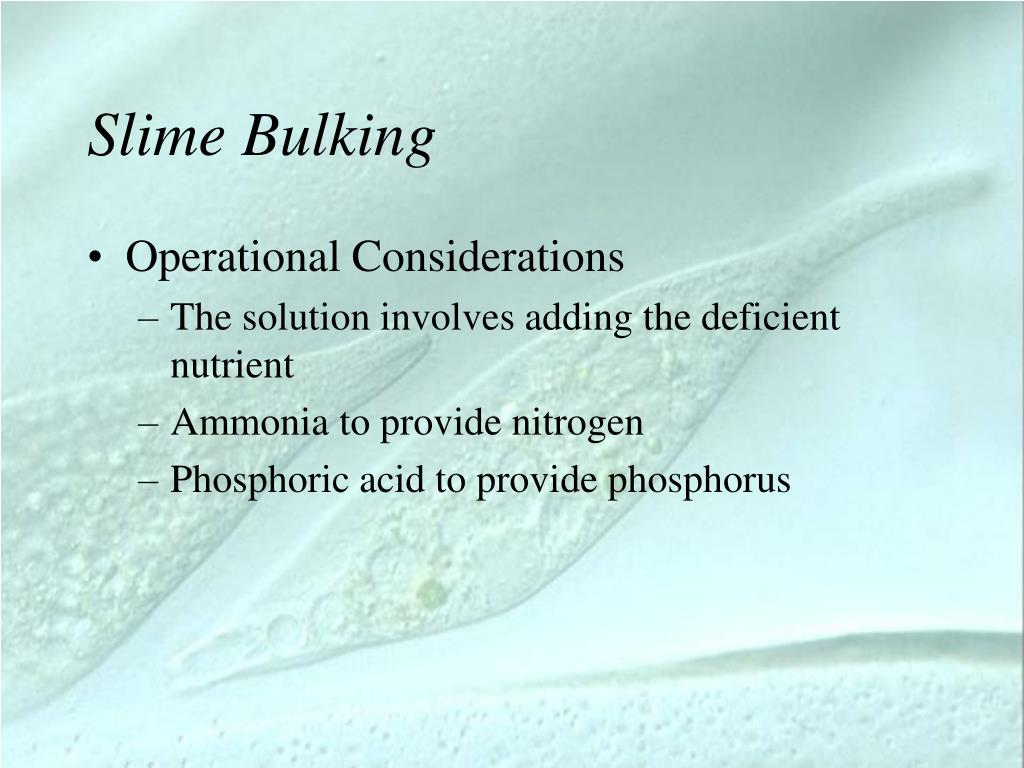 Slime Bulking

• Operational Considerations
– The solution involves adding the deficient nutrient
– Ammonia to provide nitrogen
– Phosphoric acid to provide phosphorus